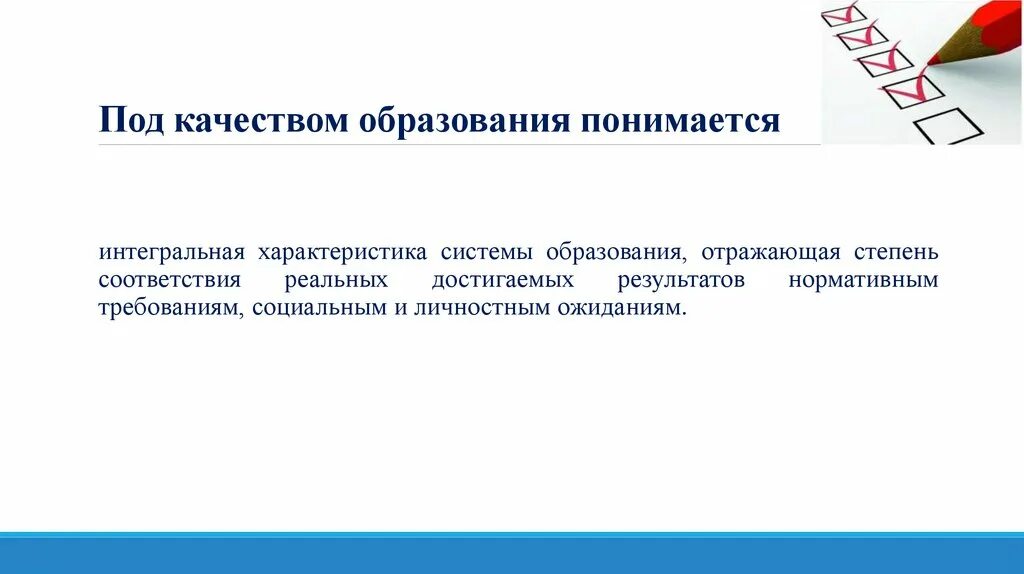 Под качеством образования понимается

интегральная характеристика системы образования, отражающая степень соответствия реальных достигаемых результатов нормативным требованиям, социальным и личностным ожиданиям.